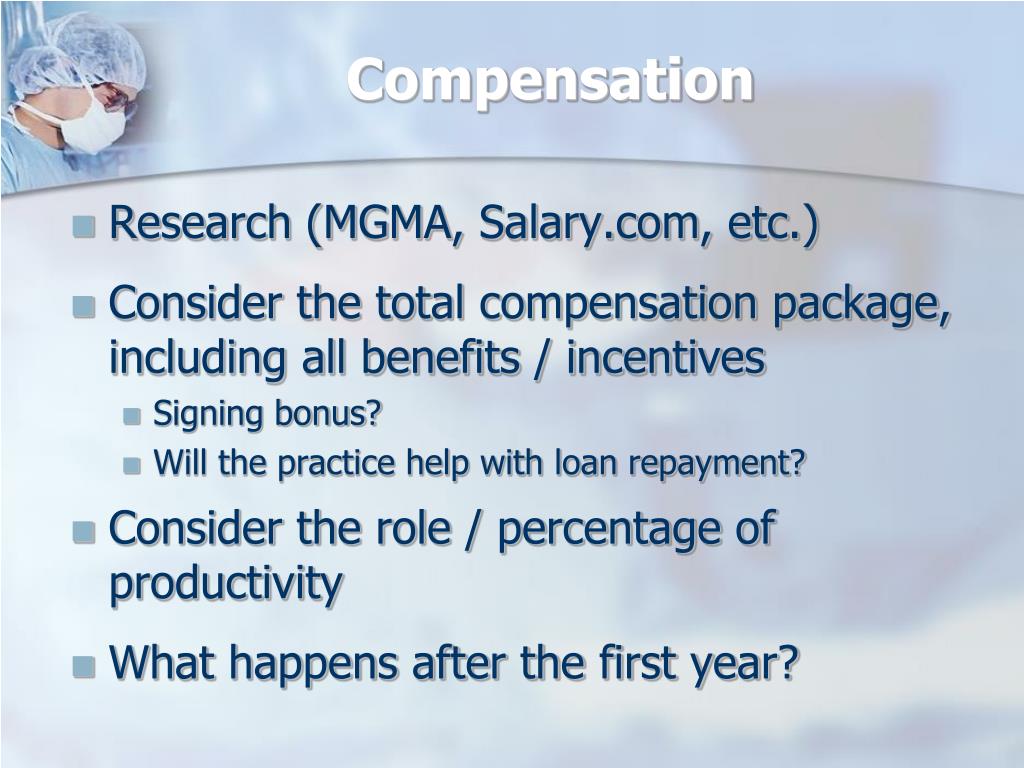 Compensation

Research (MGMA, Salary.com, etc.)

Consider the total compensation package, including all benefits / incentives

Signing bonus?

Will the practice help with loan repayment?

Consider the role / percentage of productivity

What happens after the first year?